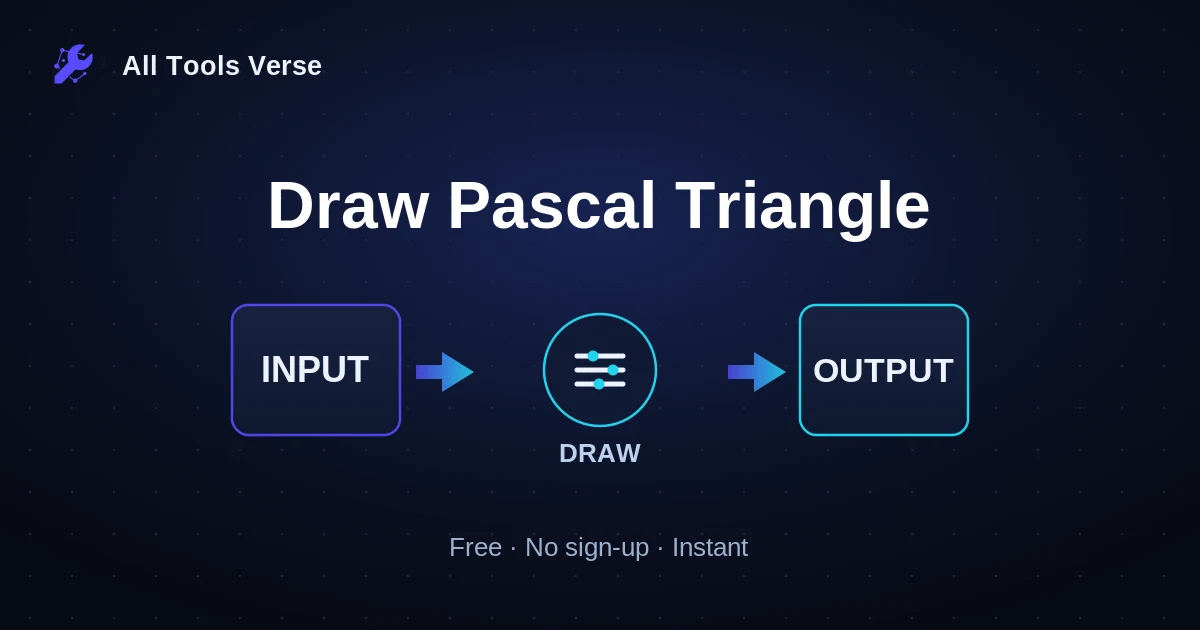 All Tools Verse

Draw Pascal Triangle

INPUT

DRAW

OUTPUT

Free · No sign-up · Instant